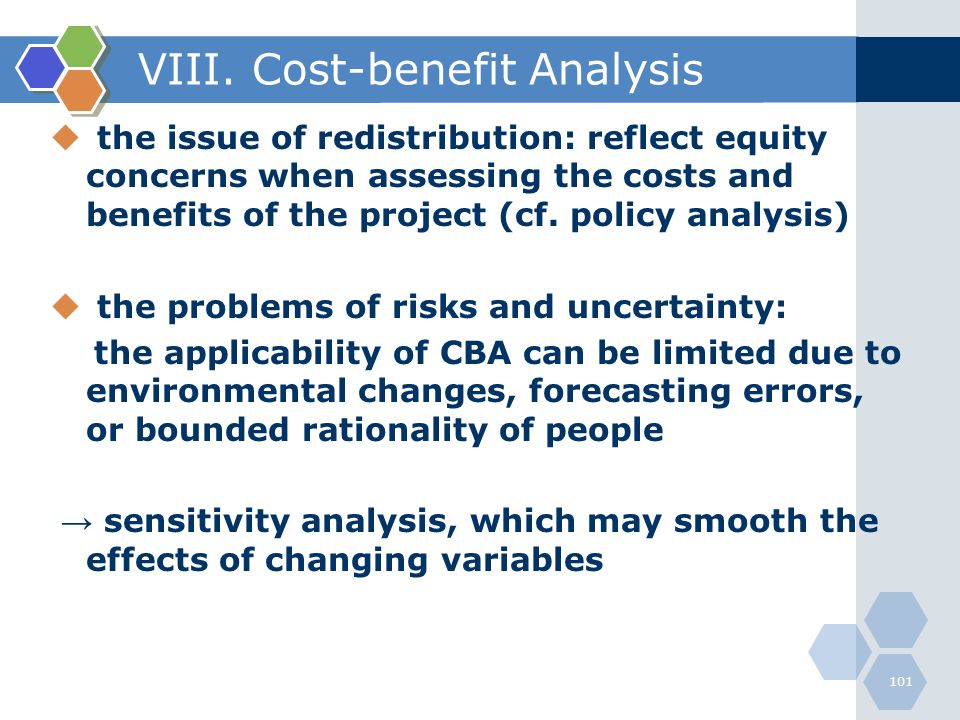 VIII. Cost-benefit Analysis

◆ the issue of redistribution: reflect equity concerns when assessing the costs and benefits of the project (cf. policy analysis)

◆ the problems of risks and uncertainty:
the applicability of CBA can be limited due to environmental changes, forecasting errors, or bounded rationality of people

→ sensitivity analysis, which may smooth the effects of changing variables

101